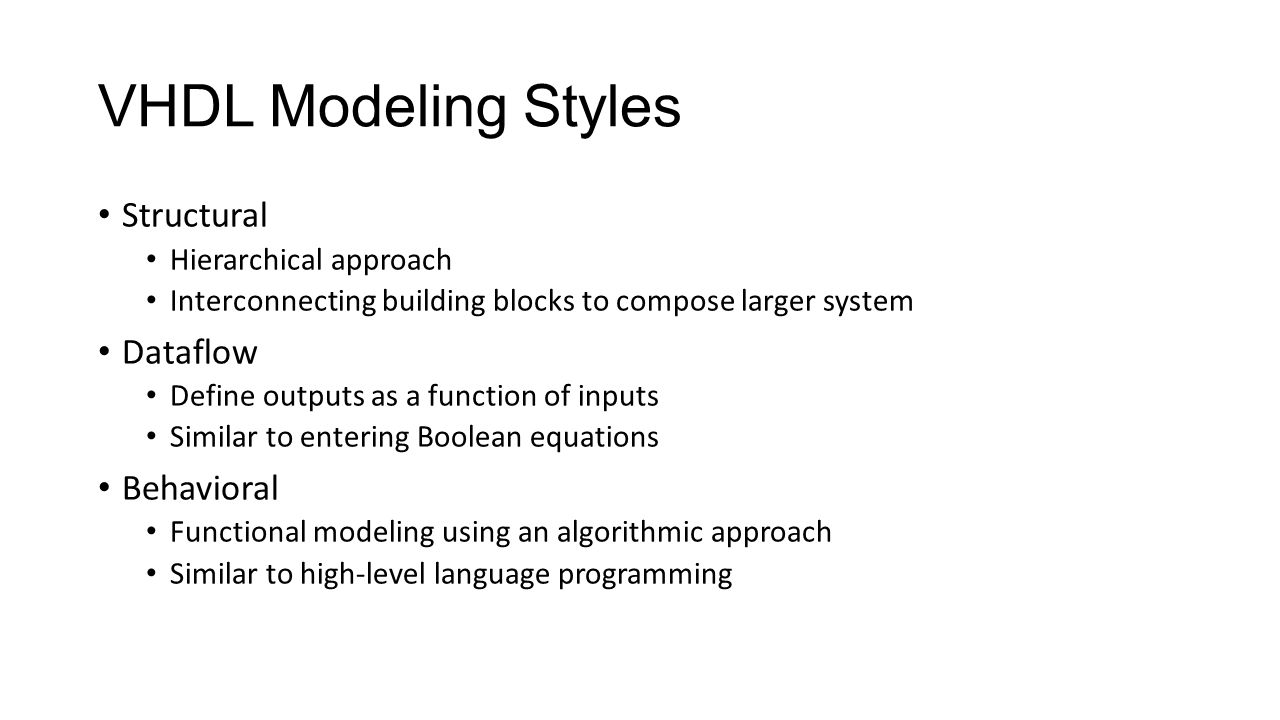 VHDL Modeling Styles

• Structural
  • Hierarchical approach
  • Interconnecting building blocks to compose larger system
• Dataflow
  • Define outputs as a function of inputs
  • Similar to entering Boolean equations
• Behavioral
  • Functional modeling using an algorithmic approach
  • Similar to high-level language programming